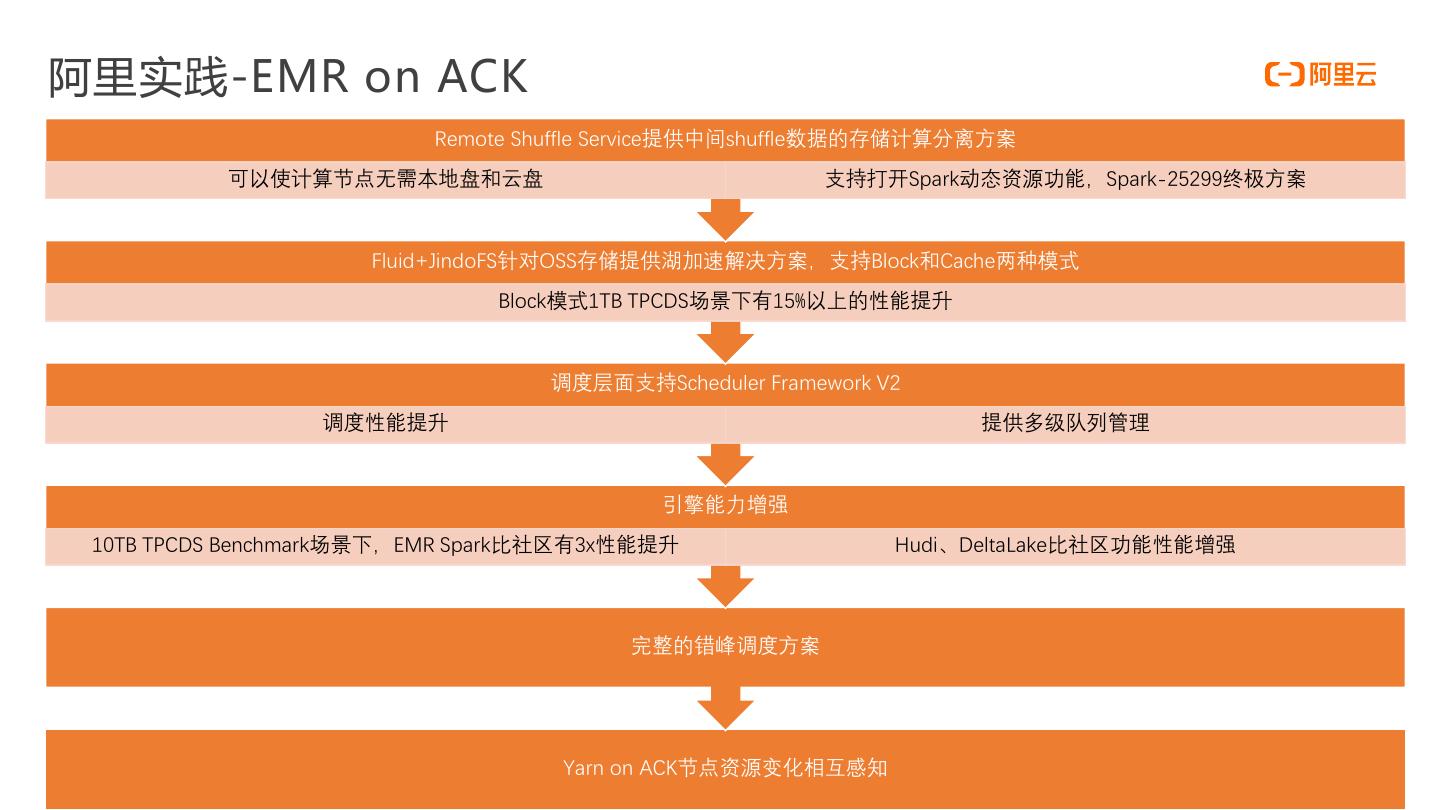 阿里实践-EMR on ACK

阿里云

Remote Shuffle Service提供中间shuffle数据的存储计算分离方案

可以使计算节点无需本地盘和云盘

支持打开Spark动态资源功能，Spark-25299终极方案

Fluid+JindoFS针对OSS存储提供湖加速解决方案，支持Block和Cache两种模式

Block模式1TB TPCDS场景下有15%以上的性能提升

调度层面支持Scheduler Framework V2

调度性能提升

提供多级队列管理

引擎能力增强

10TB TPCDS Benchmark场景下，EMR Spark比社区有3x性能提升

Hudi、DeltaLake比社区功能性能增强

完整的错峰调度方案

Yarn on ACK节点资源变化相互感知